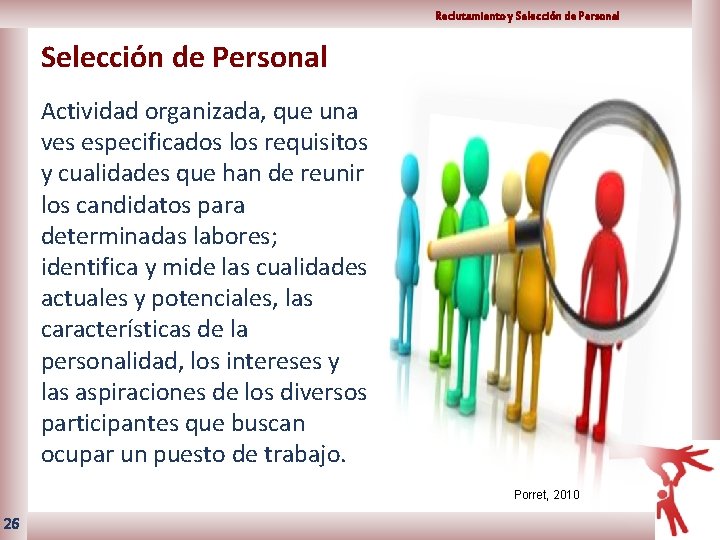 Reclutamiento y Selección de Personal

Selección de Personal

Actividad organizada, que una ves especificados los requisitos y cualidades que han de reunir los candidatos para determinadas labores; identifica y mide las cualidades actuales y potenciales, las características de la personalidad, los intereses y las aspiraciones de los diversos participantes que buscan ocupar un puesto de trabajo.

Porret, 2010

26